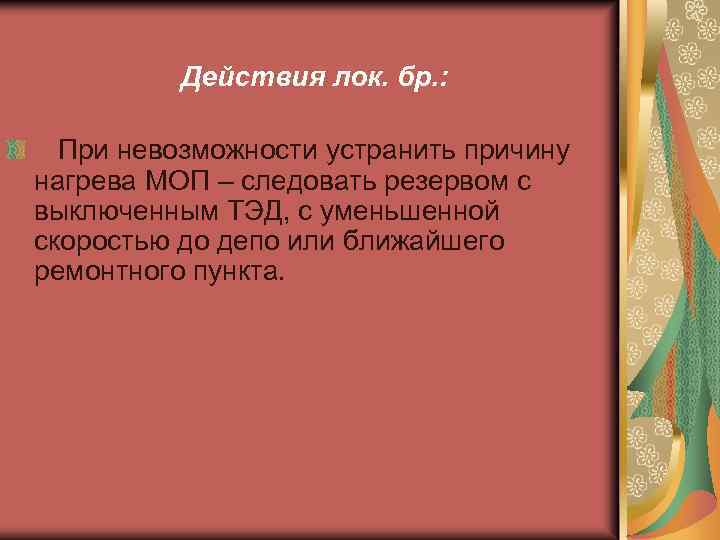 Действия лок. бр.:

При невозможности устранить причину нагрева МОП – следовать резервом с выключенным ТЭД, с уменьшенной скоростью до депо или ближайшего ремонтного пункта.